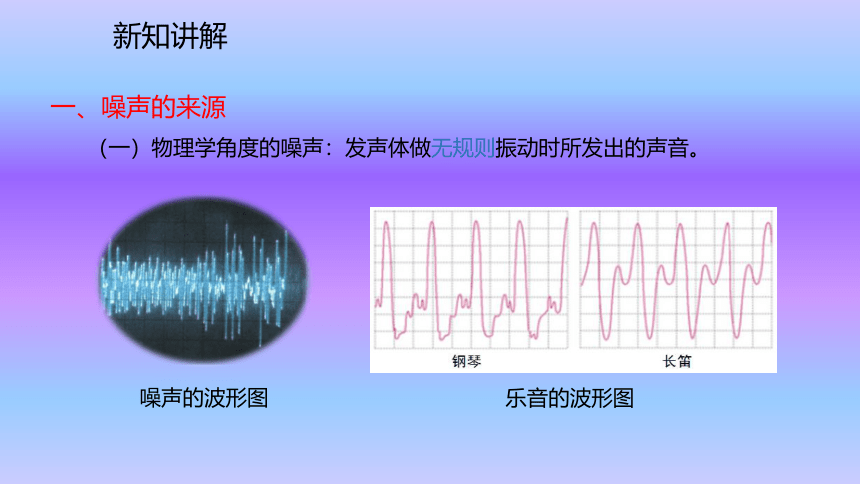 新知讲解

一、噪声的来源

（一）物理学角度的噪声：发声体做无规则振动时所发出的声音。

钢琴

长笛

噪声的波形图

乐音的波形图